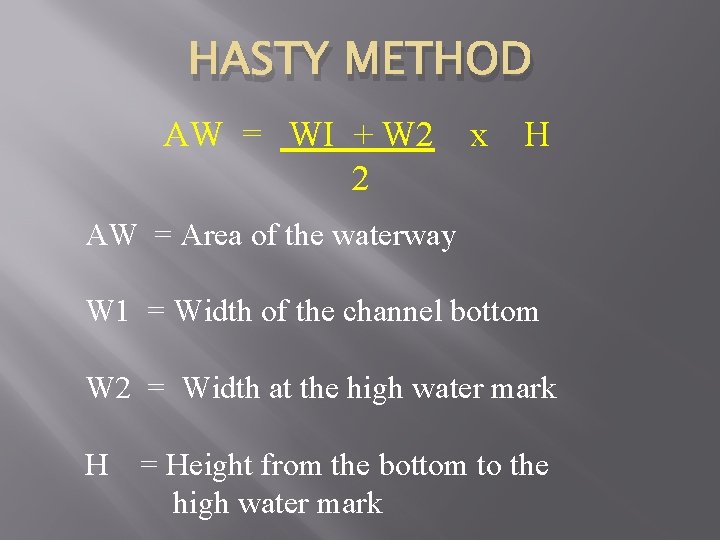 HASTY METHOD

$AW = \frac{W1 + W2}{2} \times H$

AW = Area of the waterway

W1 = Width of the channel bottom

W2 = Width at the high water mark

H = Height from the bottom to the high water mark